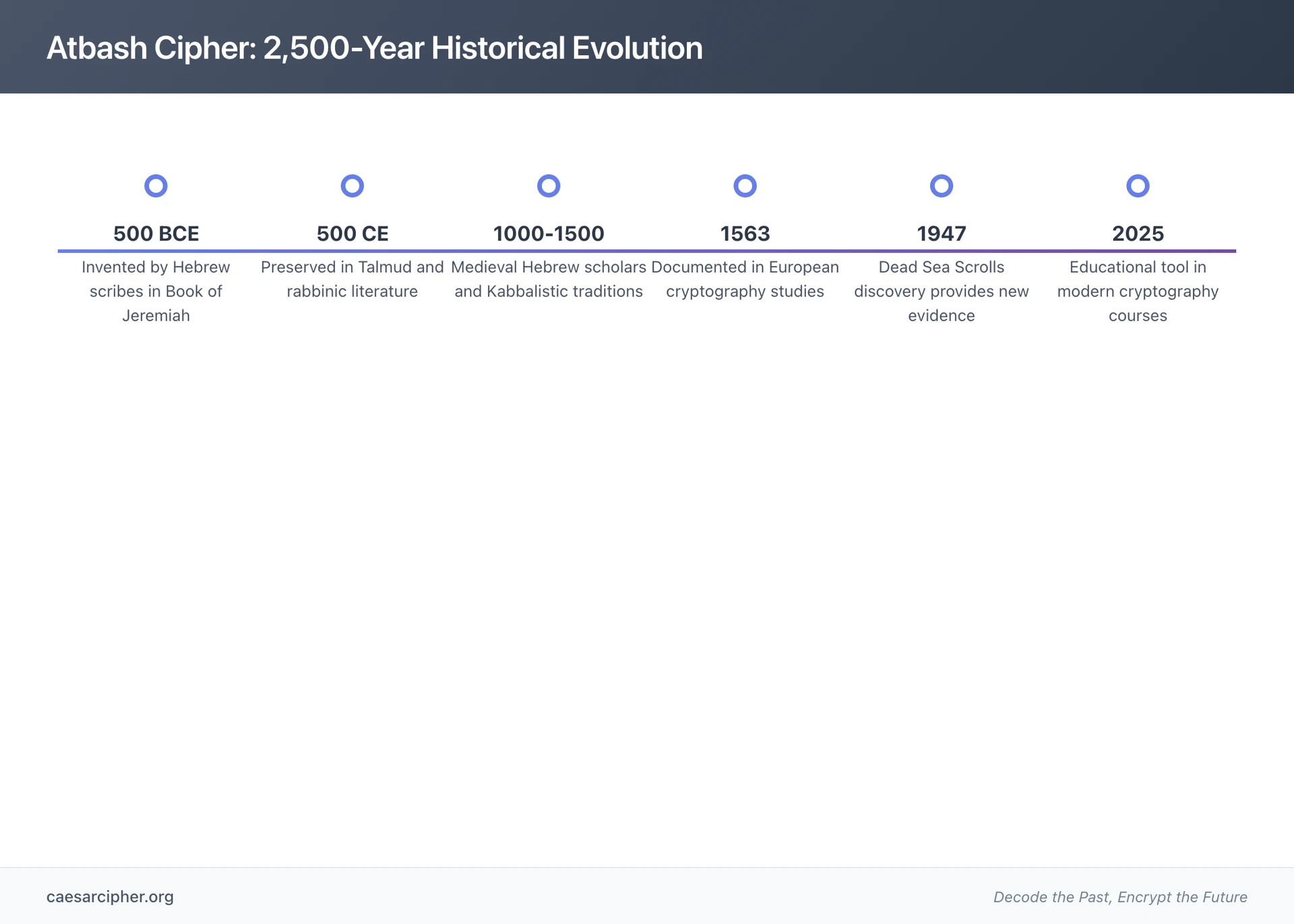 Atbash Cipher: 2,500-Year Historical Evolution

500 BCE
Invented by Hebrew scribes in Book of Jeremiah

500 CE
Preserved in Talmud and rabbinic literature

1000-1500
Medieval Hebrew scholars and Kabbalistic traditions

1563
Documented in European cryptography studies

1947
Dead Sea Scrolls discovery provides new evidence

2025
Educational tool in modern cryptography courses

caesarcipher.org

Decode the Past, Encrypt the Future